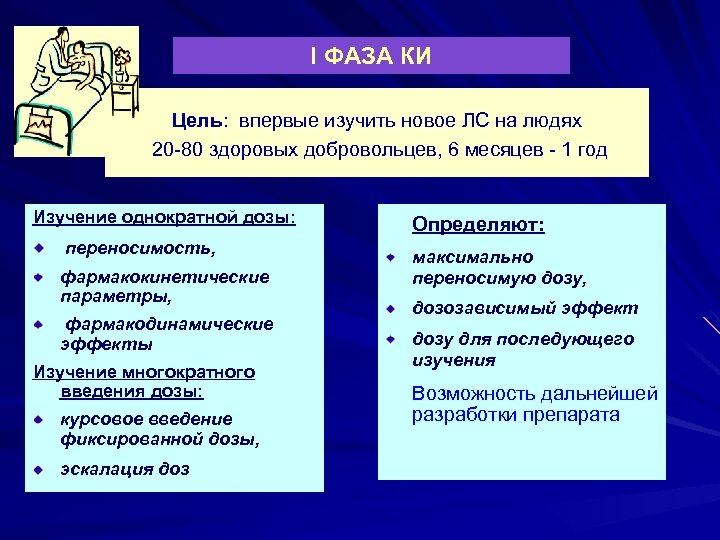 I ФАЗА КИ

Цель: впервые изучить новое ЛС на людях
20-80 здоровых добровольцев, 6 месяцев - 1 год

Изучение однократной дозы:

- переносимость,
- фармакокинетические параметры,
- фармакодинамические эффекты

Изучение многократного введения дозы:

- курсовое введение фиксированной дозы,
- эскалация доз

Определяют:

- максимально переносимую дозу,
- дозозависимый эффект
- дозу для последующего изучения

Возможность дальнейшей разработки препарата